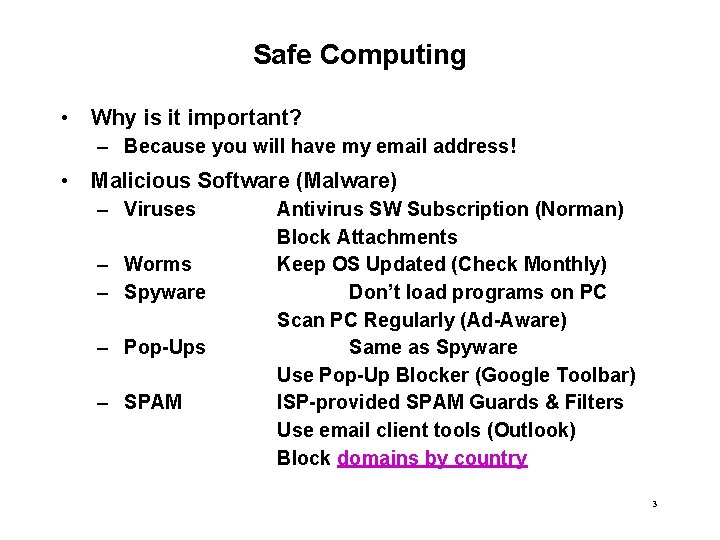 Safe Computing

• Why is it important?
– Because you will have my email address!

• Malicious Software (Malware)
– Viruses Antivirus SW Subscription (Norman)
Block Attachments
– Worms Keep OS Updated (Check Monthly)
– Spyware Don't load programs on PC
Scan PC Regularly (Ad-Aware)
– Pop-Ups Same as Spyware
Use Pop-Up Blocker (Google Toolbar)
– SPAM ISP-provided SPAM Guards & Filters
Use email client tools (Outlook)
Block domains by country

3